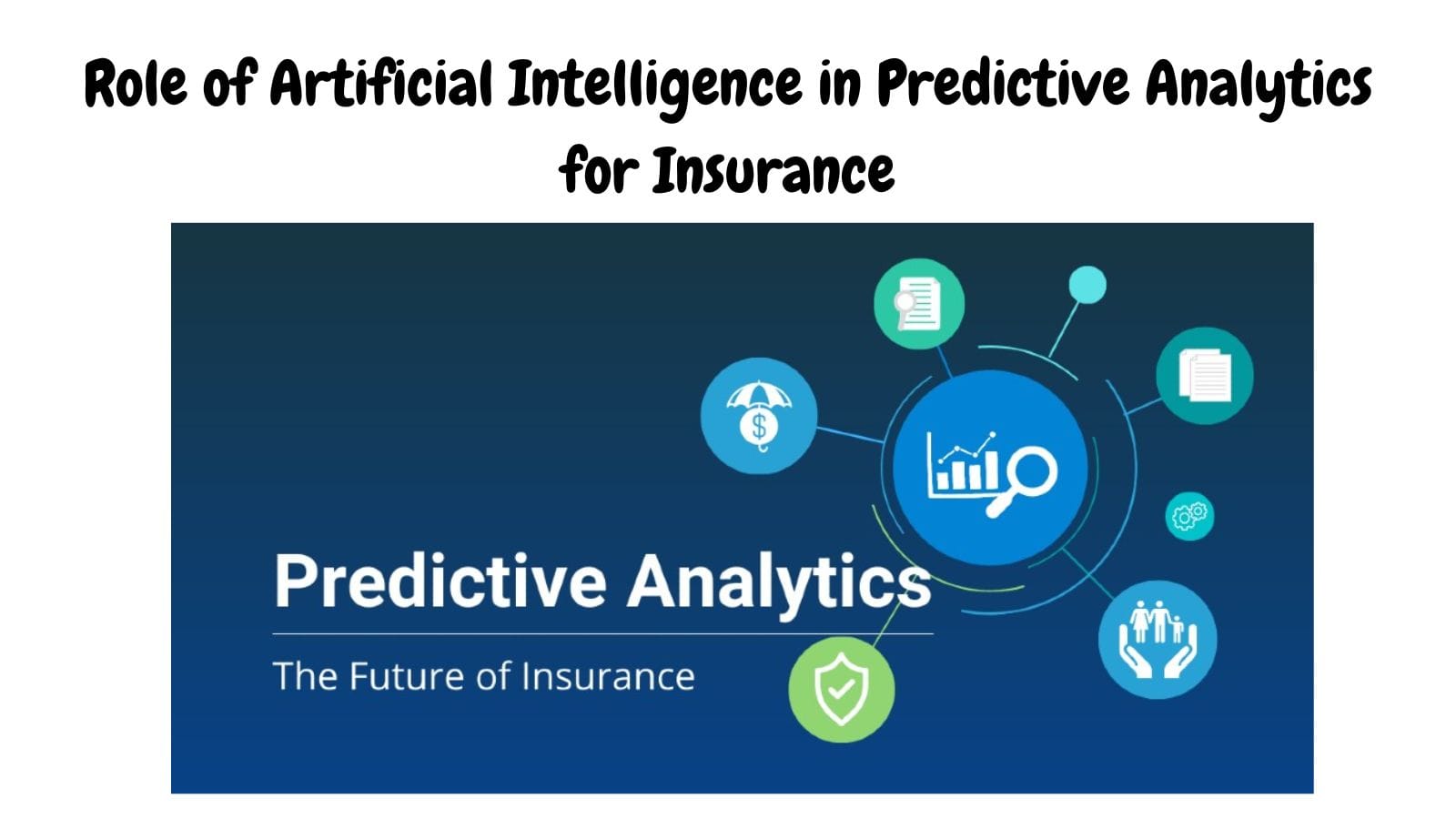 Role of Artificial Intelligence in Predictive Analytics for Insurance

$

Predictive Analytics

The Future of Insurance